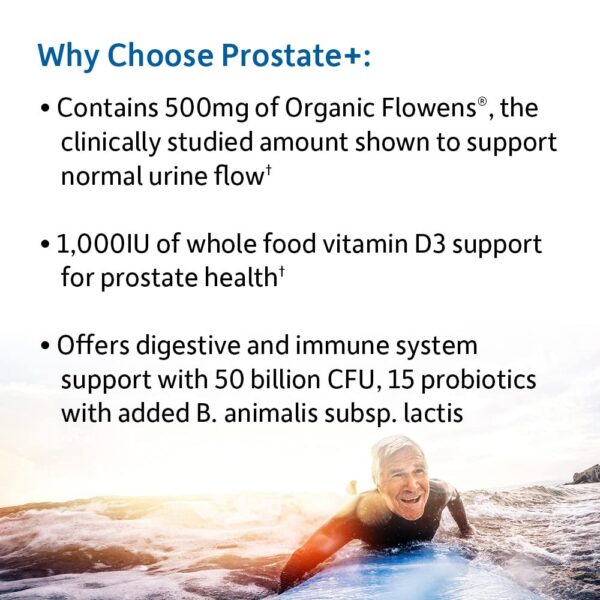 Why Choose Prostate+:

• Contains 500mg of Organic Flowens®, the clinically studied amount shown to support normal urine flow†

• 1,000IU of whole food vitamin D3 support for prostate health†

• Offers digestive and immune system support with 50 billion CFU, 15 probiotics with added B. animalis subsp. lactis